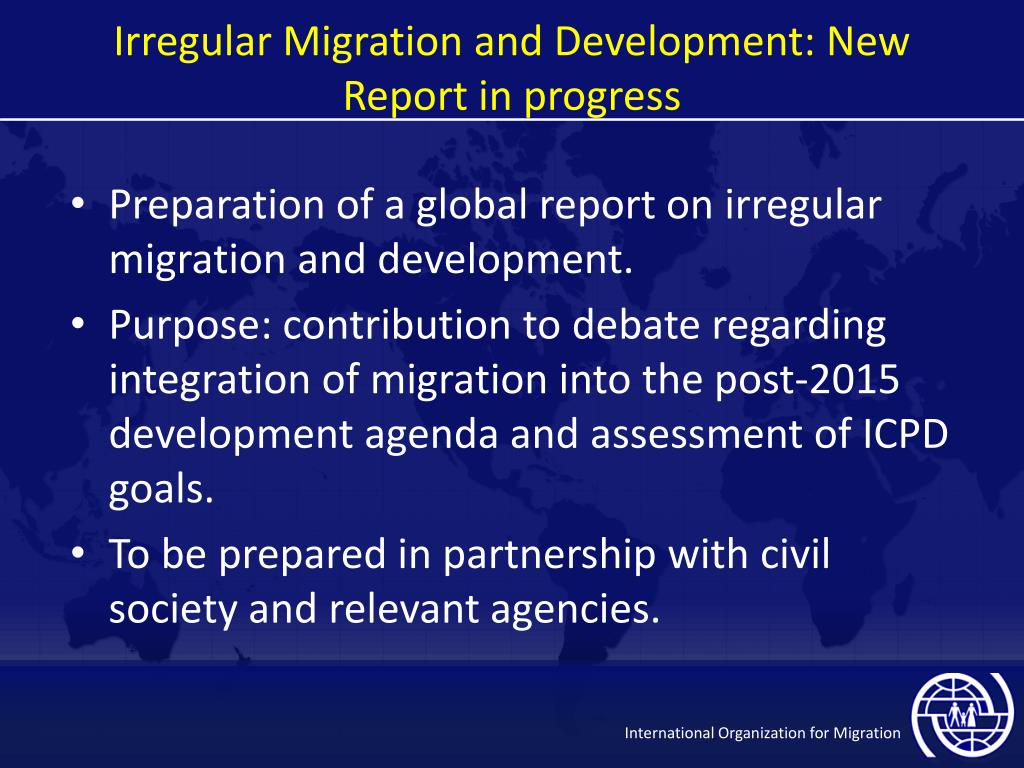 Irregular Migration and Development: New Report in progress

• Preparation of a global report on irregular migration and development.
• Purpose: contribution to debate regarding integration of migration into the post-2015 development agenda and assessment of ICPD goals.
• To be prepared in partnership with civil society and relevant agencies.

International Organization for Migration